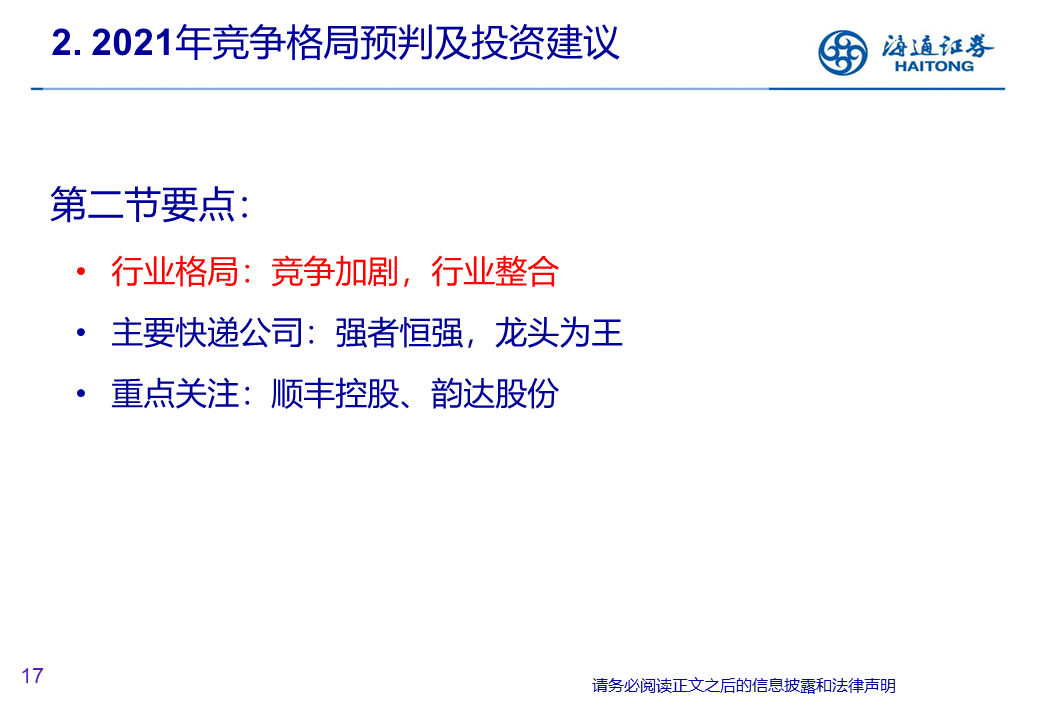 2. 2021年竞争格局预判及投资建议

海通证券
HAITONG

第二节要点：

• 行业格局：竞争加剧，行业整合

• 主要快递公司：强者恒强，龙头为王

• 重点关注：顺丰控股、韵达股份

17

请务必阅读正文之后的信息披露和法律声明